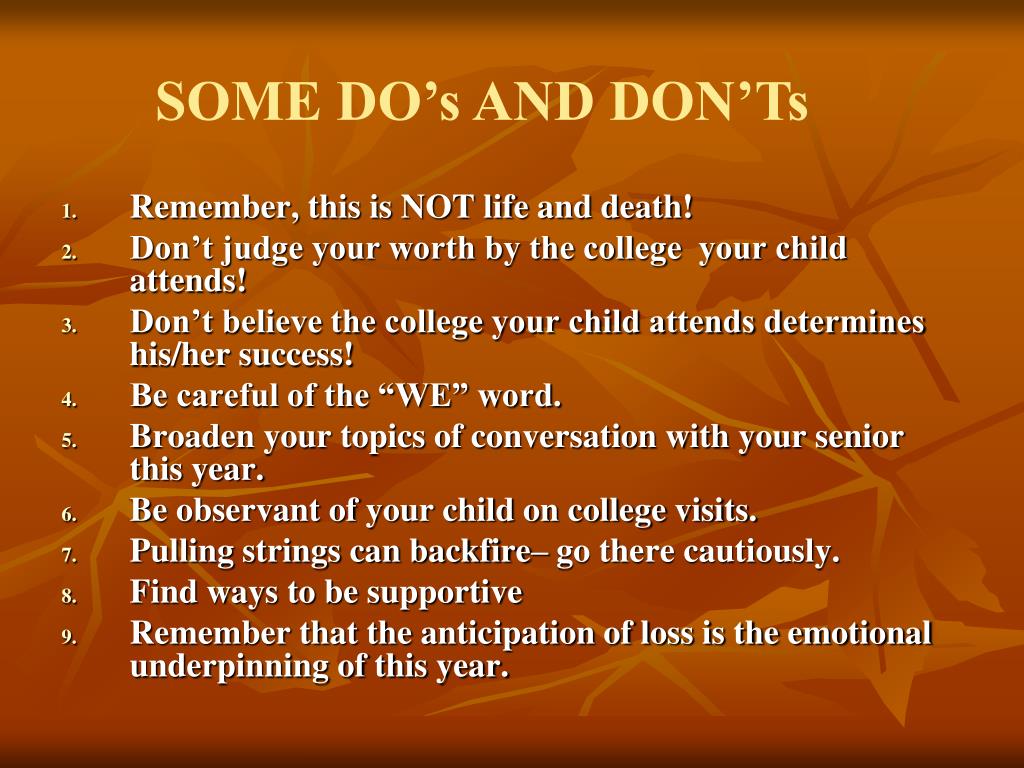 SOME DO’s AND DON’Ts

1. Remember, this is NOT life and death!
2. Don’t judge your worth by the college your child attends!
3. Don’t believe the college your child attends determines his/her success!
4. Be careful of the “WE” word.
5. Broaden your topics of conversation with your senior this year.
6. Be observant of your child on college visits.
7. Pulling strings can backfire– go there cautiously.
8. Find ways to be supportive
9. Remember that the anticipation of loss is the emotional underpinning of this year.